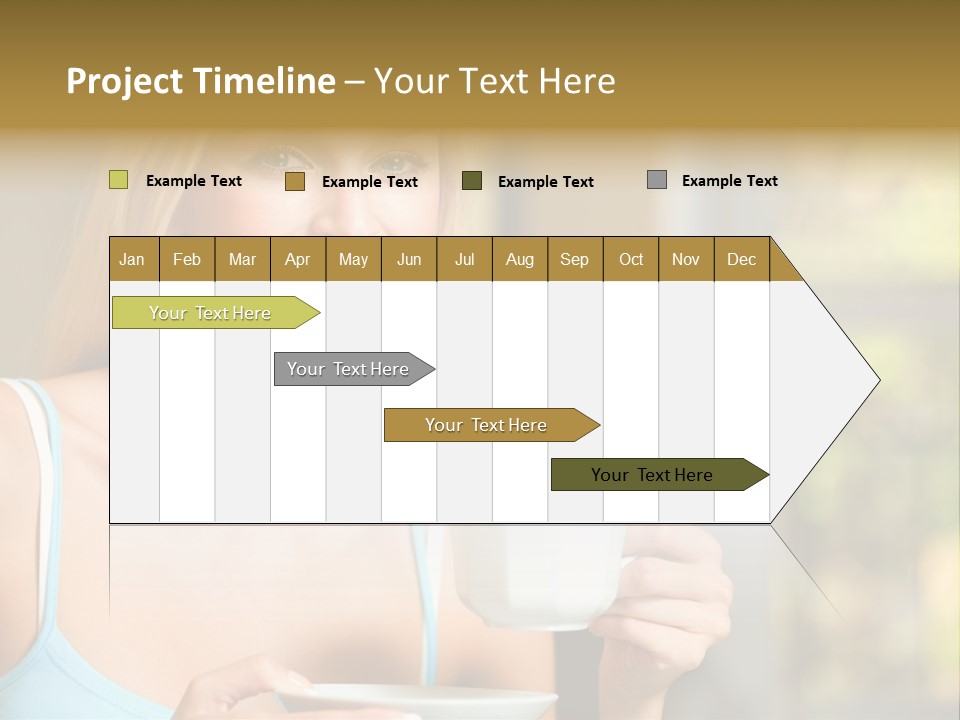 Project Timeline – Your Text Here

Example Text
Example Text
Example Text
Example Text

| Jan | Feb | Mar | Apr | May | Jun | Jul | Aug | Sep | Oct | Nov | Dec |
|---|---|---|---|---|---|---|---|---|---|---|---|

Your Text Here
Your Text Here
Your Text Here
Your Text Here